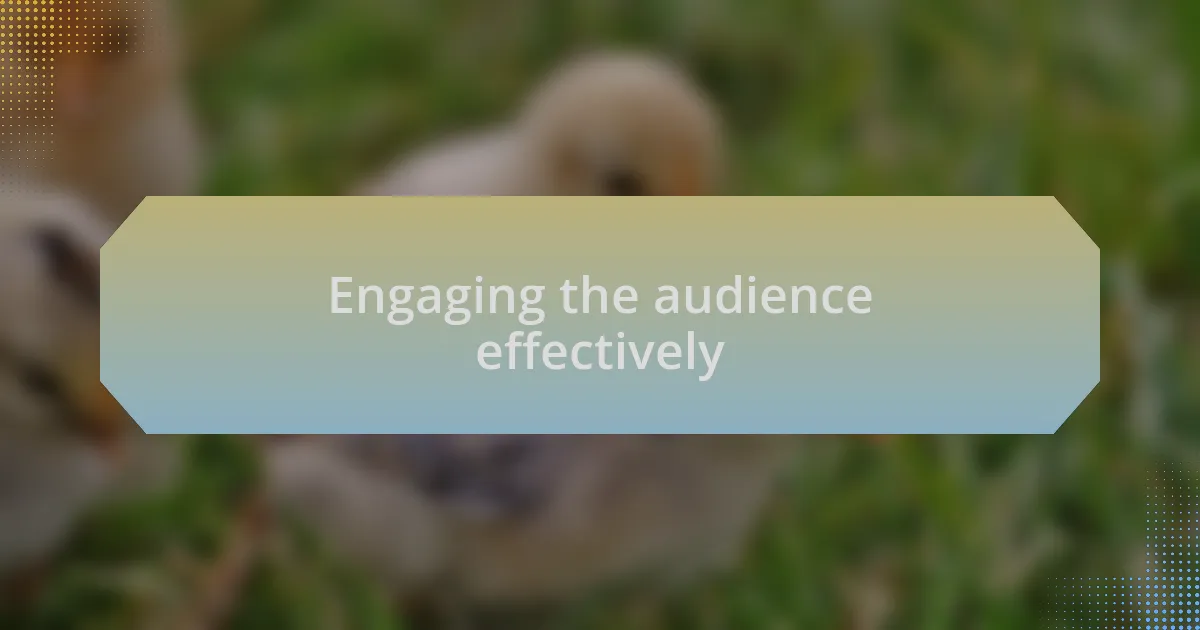 Engaging the audience effectively